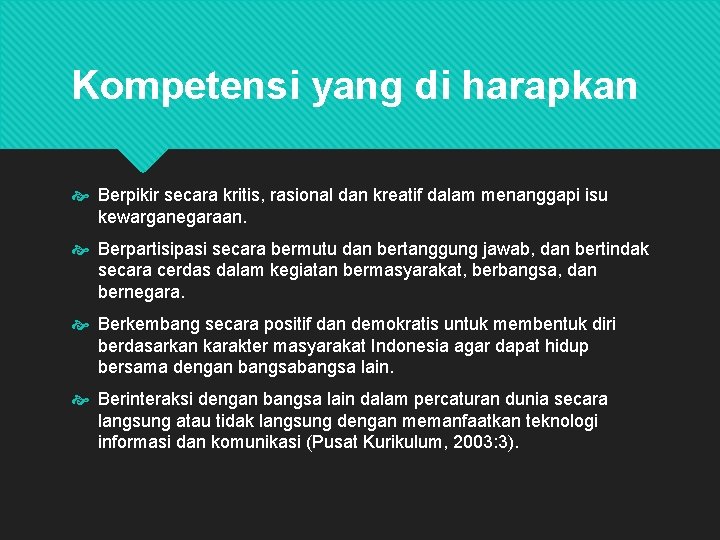 Kompetensi yang di harapkan

Berpikir secara kritis, rasional dan kreatif dalam menanggapi isu kewarganegaraan.

Berpartisipasi secara bermutu dan bertanggung jawab, dan bertindak secara cerdas dalam kegiatan bermasyarakat, berbangsa, dan bernegara.

Berkembang secara positif dan demokratis untuk membentuk diri berdasarkan karakter masyarakat Indonesia agar dapat hidup bersama dengan bangsabangsa lain.

Berinteraksi dengan bangsa lain dalam percaturan dunia secara langsung atau tidak langsung dengan memanfaatkan teknologi informasi dan komunikasi (Pusat Kurikulum, 2003:3).